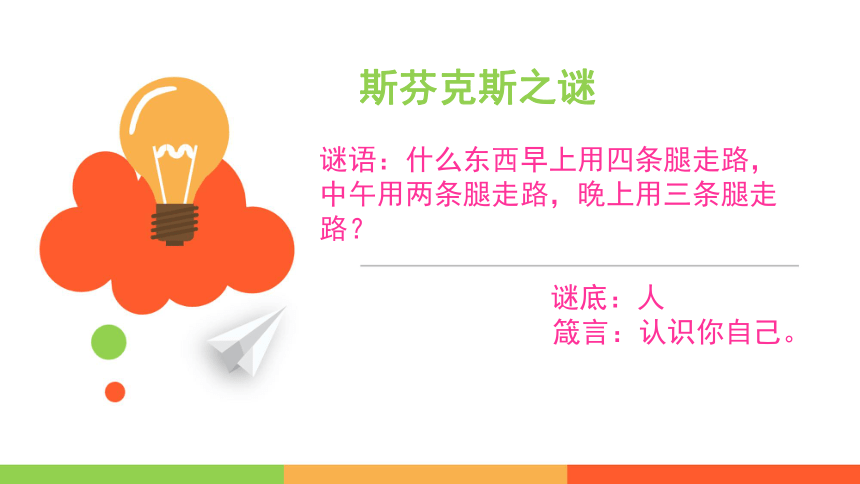 斯芬克斯之谜

谜语：什么东西早上用四条腿走路，中午用两条腿走路，晚上用三条腿走路？

谜底：人
箴言：认识你自己。